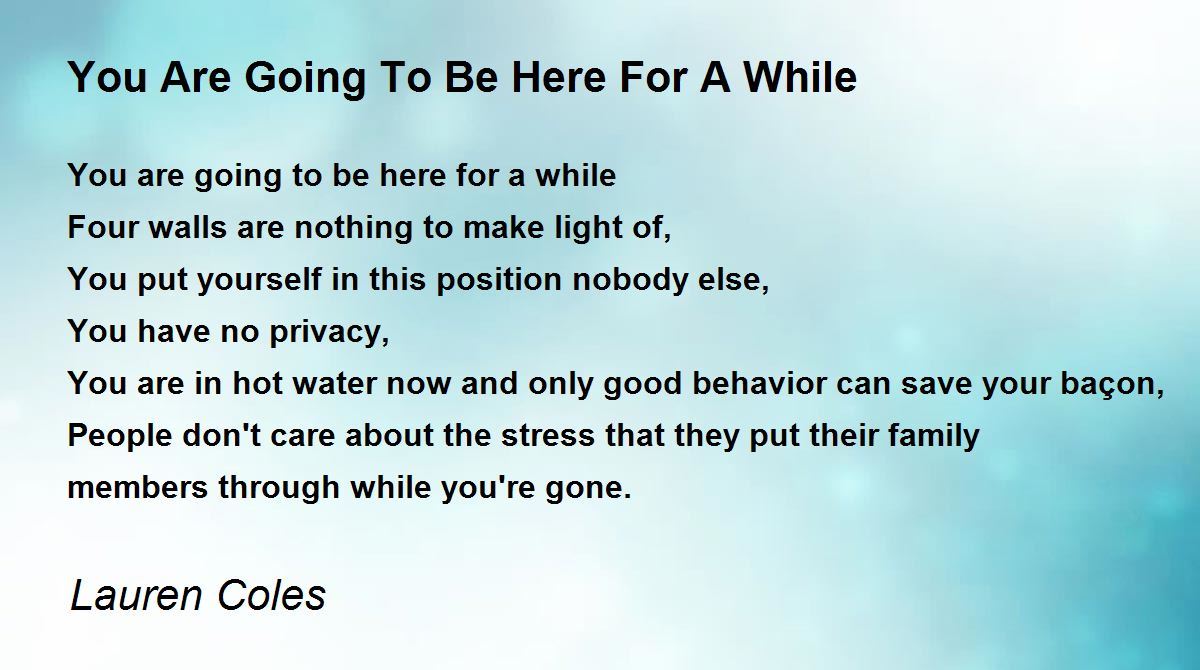 You Are Going To Be Here For A While

You are going to be here for a while
Four walls are nothing to make light of,
You put yourself in this position nobody else,
You have no privacy,
You are in hot water now and only good behavior can save your baçon,
People don't care about the stress that they put their family members through while you're gone.

Lauren Coles